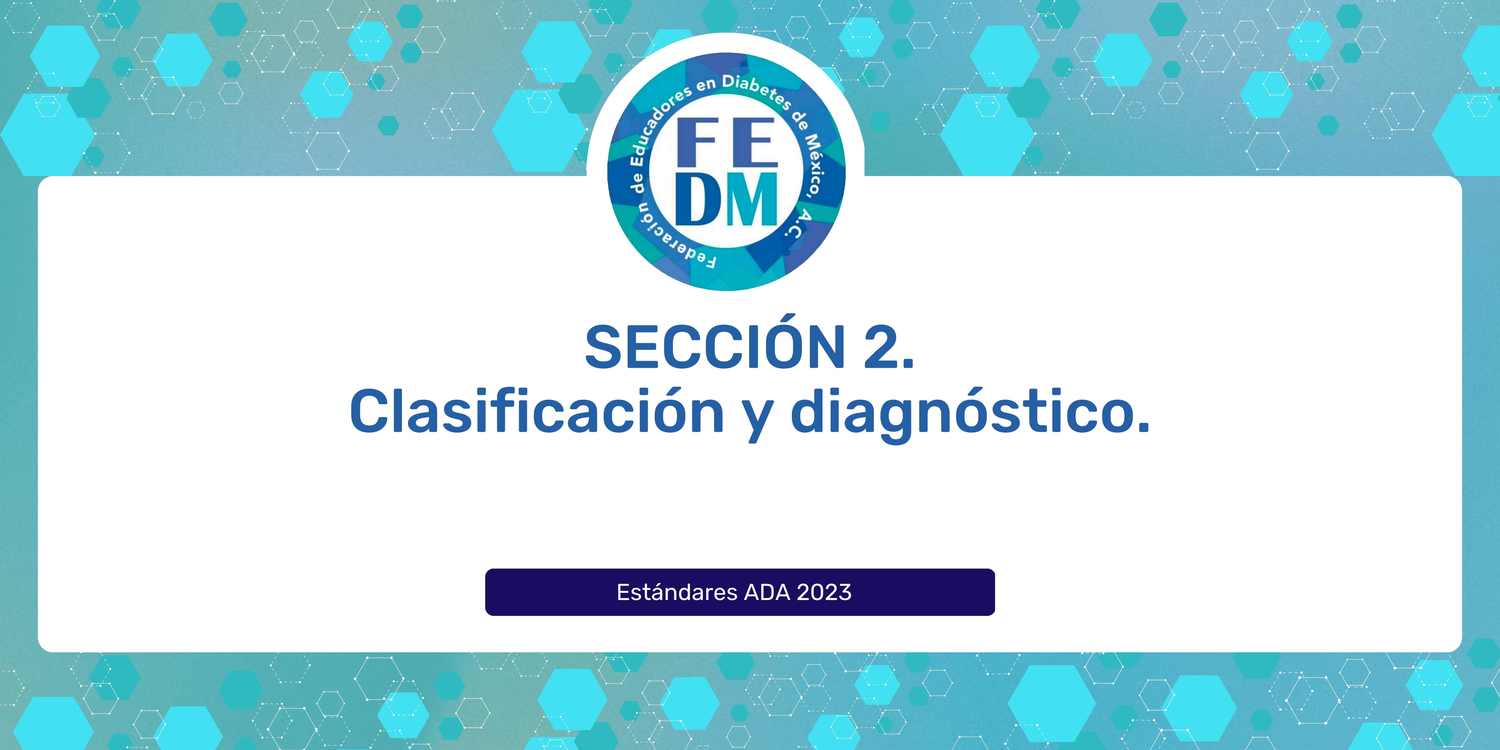 Federación de Educadores en Diabetes de México, A.C.

FEDM

SECCIÓN 2.
Clasificación y diagnóstico.

Estándares ADA 2023